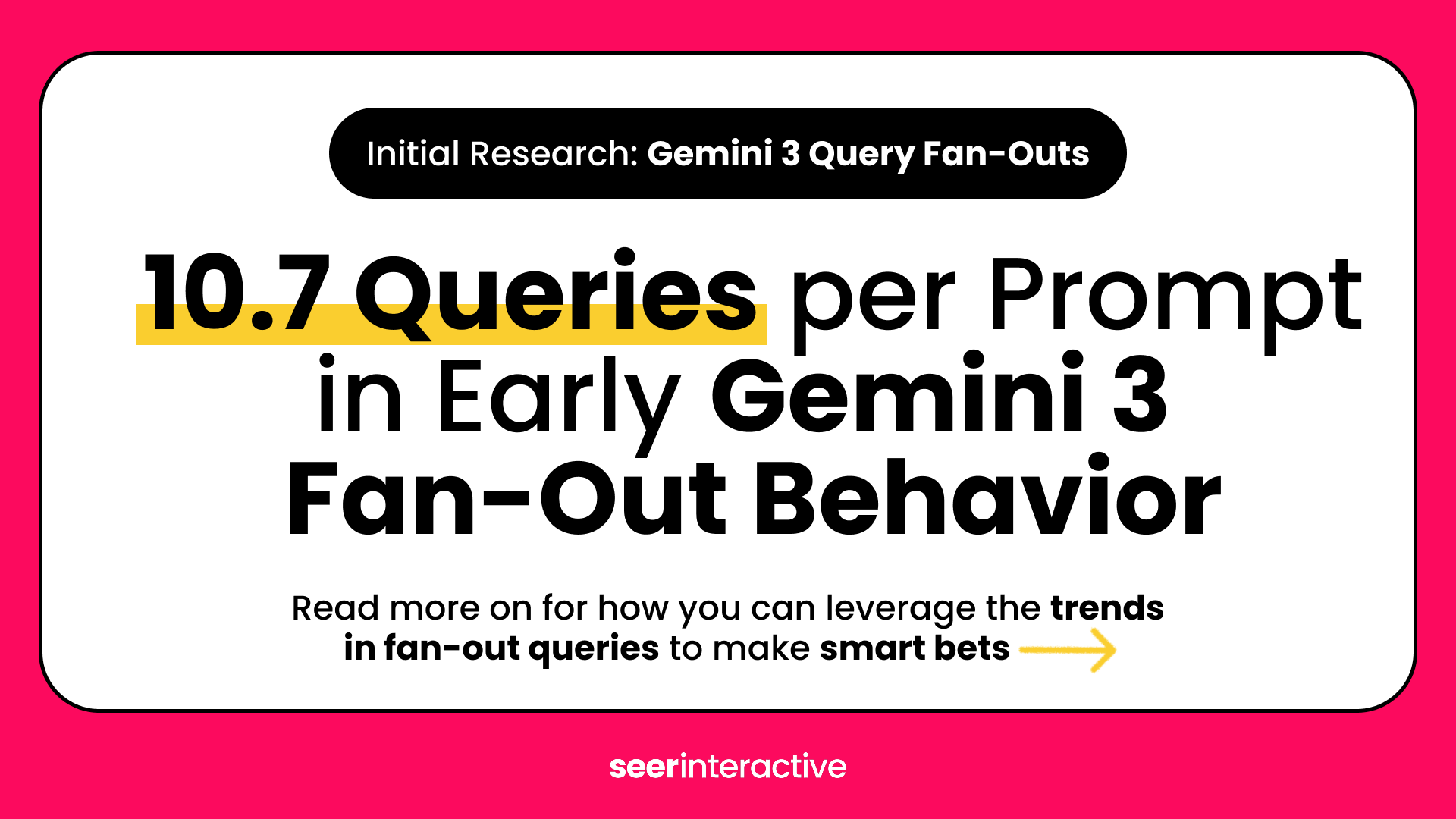 Initial Research: Gemini 3 Query Fan-Outs

10.7 Queries per Prompt in Early Gemini 3 Fan-Out Behavior

Read more on for how you can leverage the trends in fan-out queries to make smart bets

seerinteractive